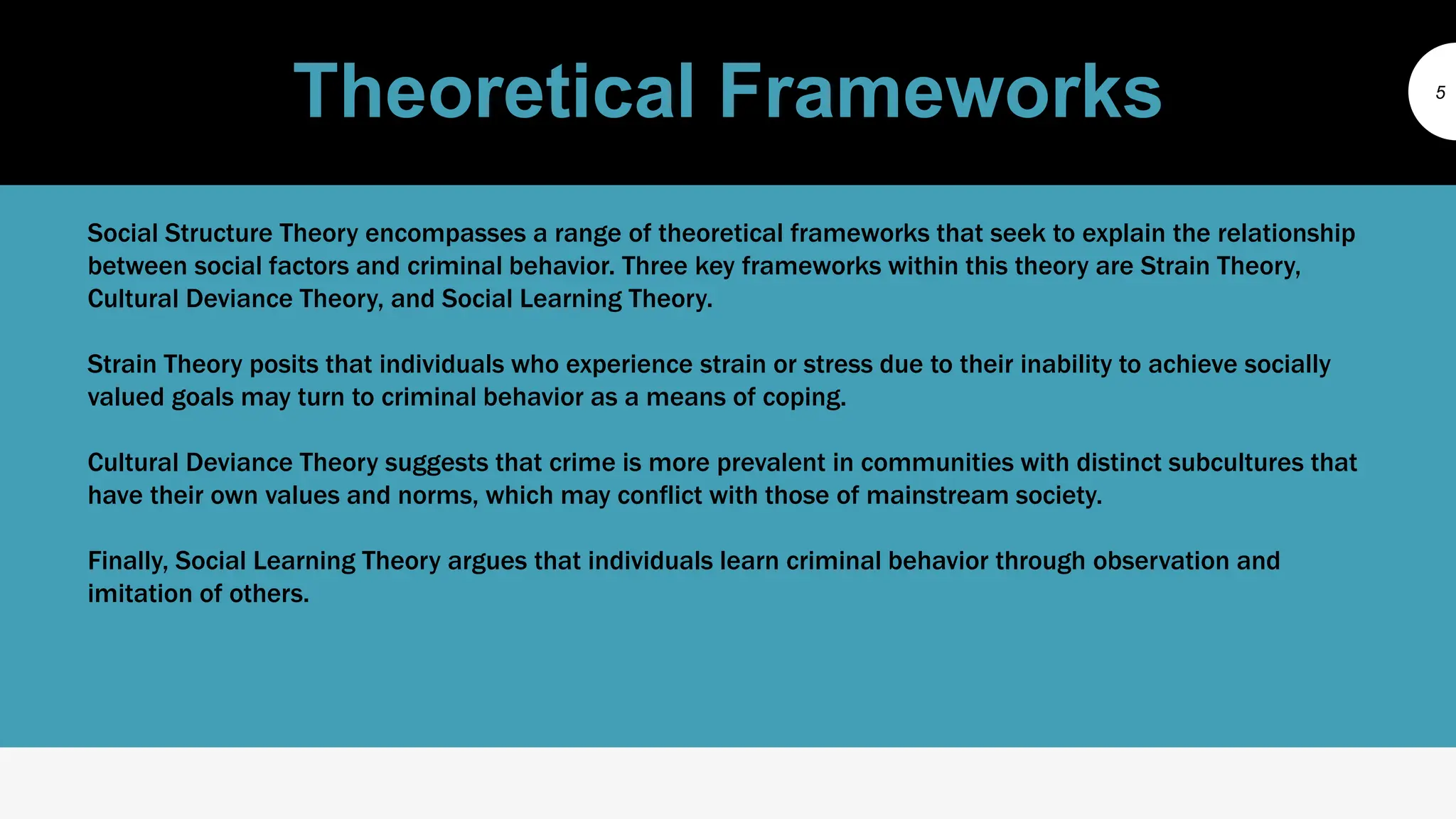 Theoretical Frameworks

5

Social Structure Theory encompasses a range of theoretical frameworks that seek to explain the relationship between social factors and criminal behavior. Three key frameworks within this theory are Strain Theory, Cultural Deviance Theory, and Social Learning Theory.

Strain Theory posits that individuals who experience strain or stress due to their inability to achieve socially valued goals may turn to criminal behavior as a means of coping.

Cultural Deviance Theory suggests that crime is more prevalent in communities with distinct subcultures that have their own values and norms, which may conflict with those of mainstream society.

Finally, Social Learning Theory argues that individuals learn criminal behavior through observation and imitation of others.